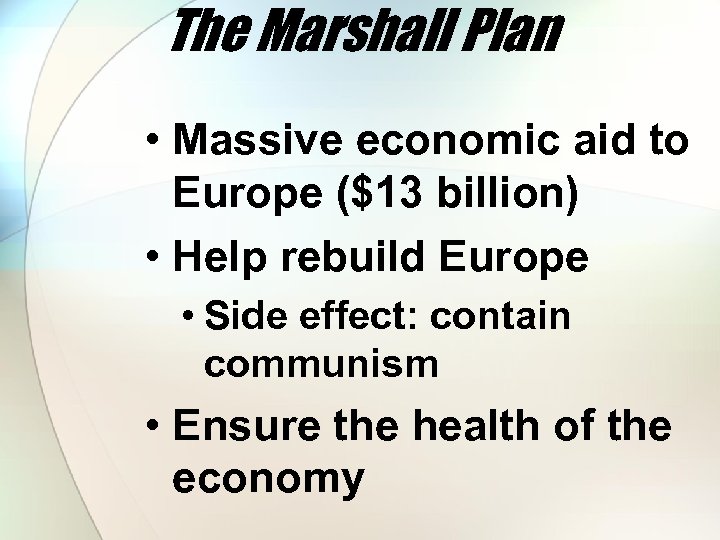 The Marshall Plan

• Massive economic aid to Europe (\$13 billion)
• Help rebuild Europe
  • Side effect: contain communism
• Ensure the health of the economy